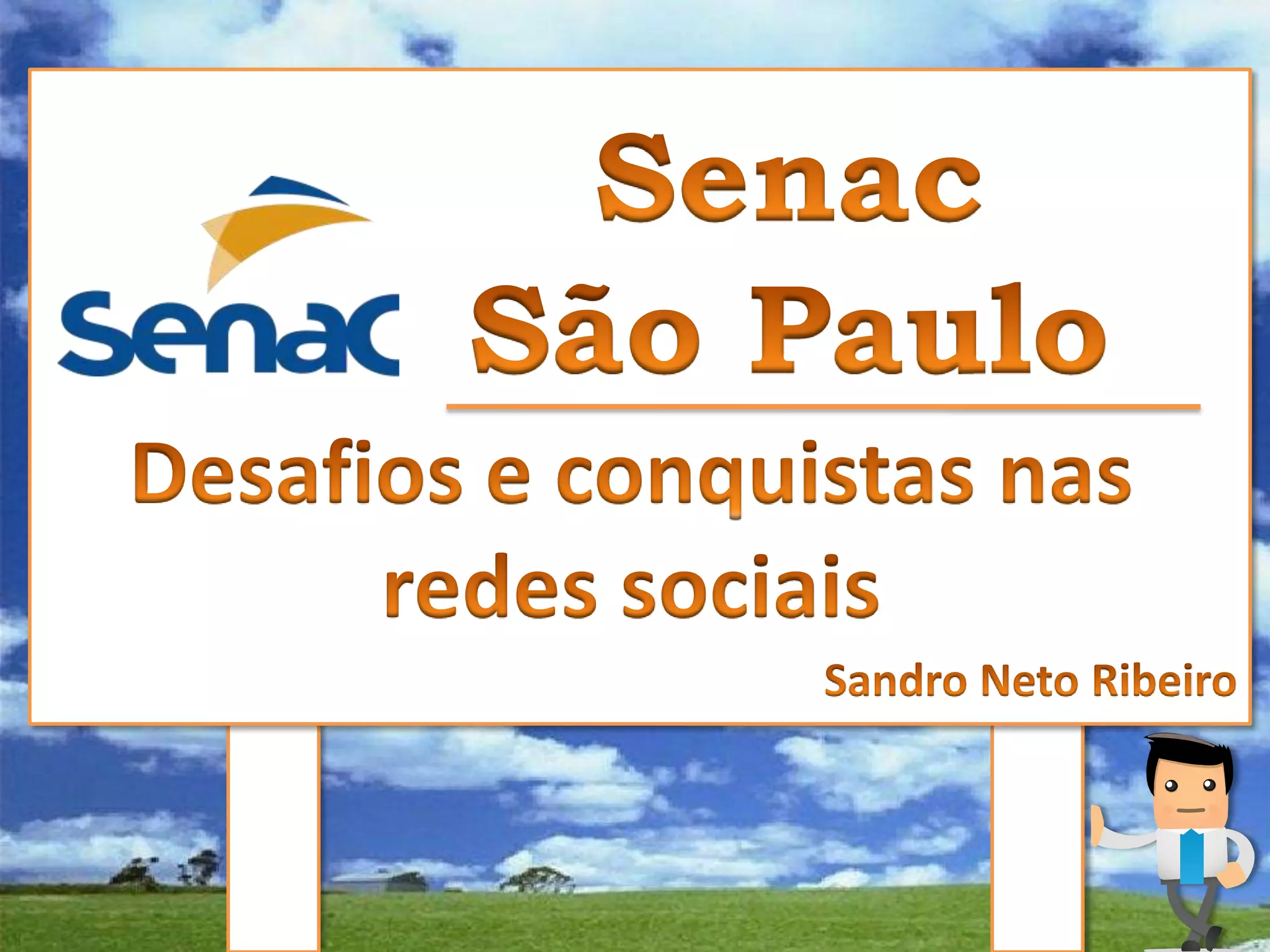 senac

Senac
São Paulo

Desafios e conquistas nas redes sociais

Sandro Neto Ribeiro